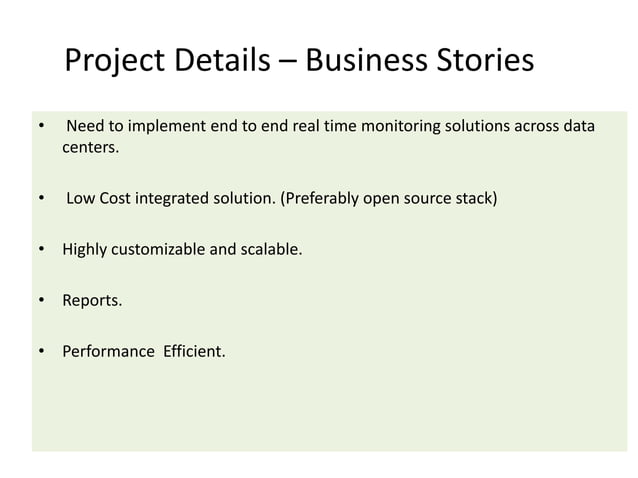 Project Details – Business Stories

• Need to implement end to end real time monitoring solutions across data centers.

• Low Cost integrated solution. (Preferably open source stack)

• Highly customizable and scalable.

• Reports.

• Performance Efficient.